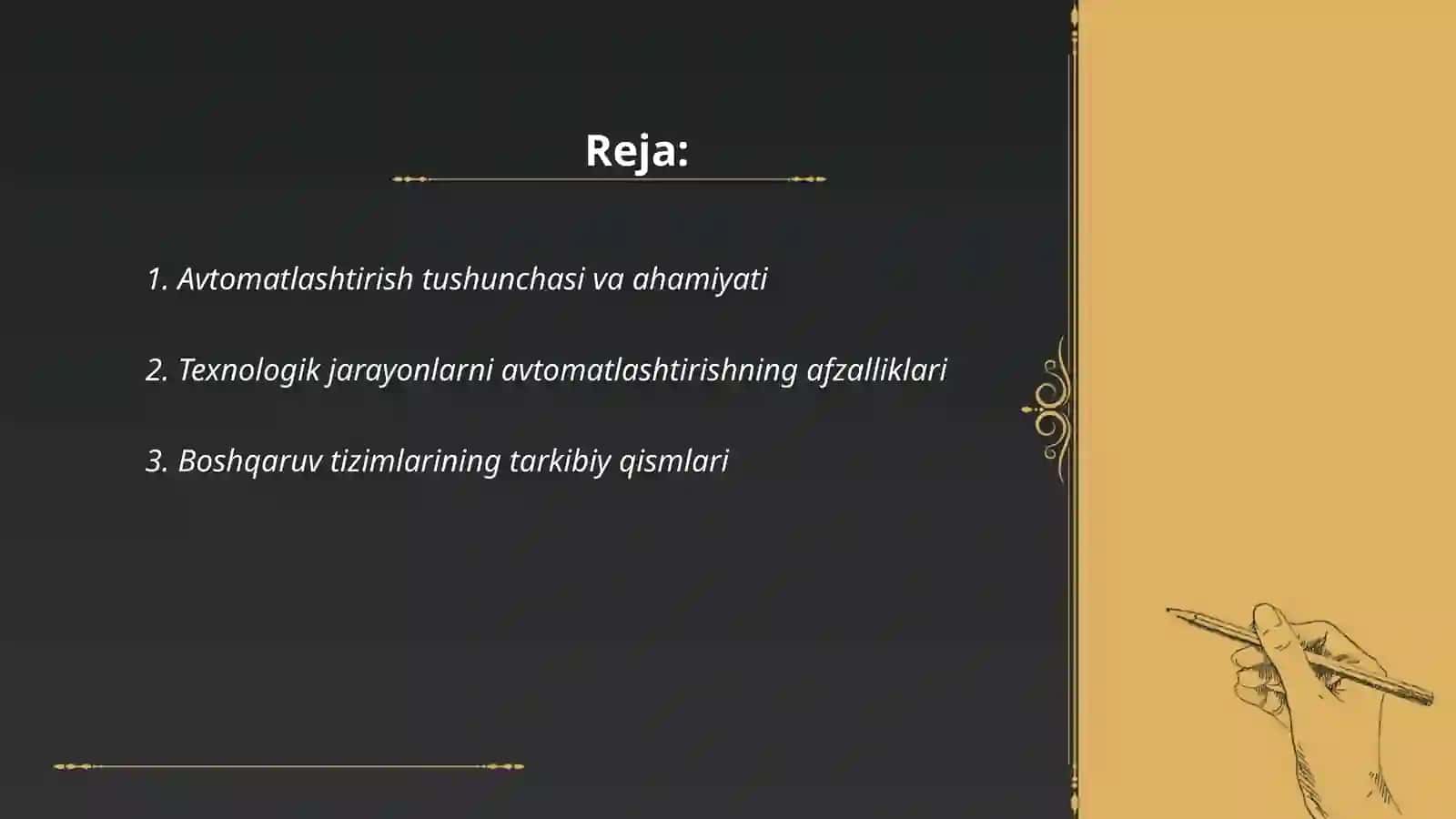 Reja:

1. Avtomatlashtirish tushunchasi va ahamiyati

2. Texnologik jarayonlarni avtomatlashtirishning afzalliklari

3. Boshqaruv tizimlarining tarkibiy qismlari